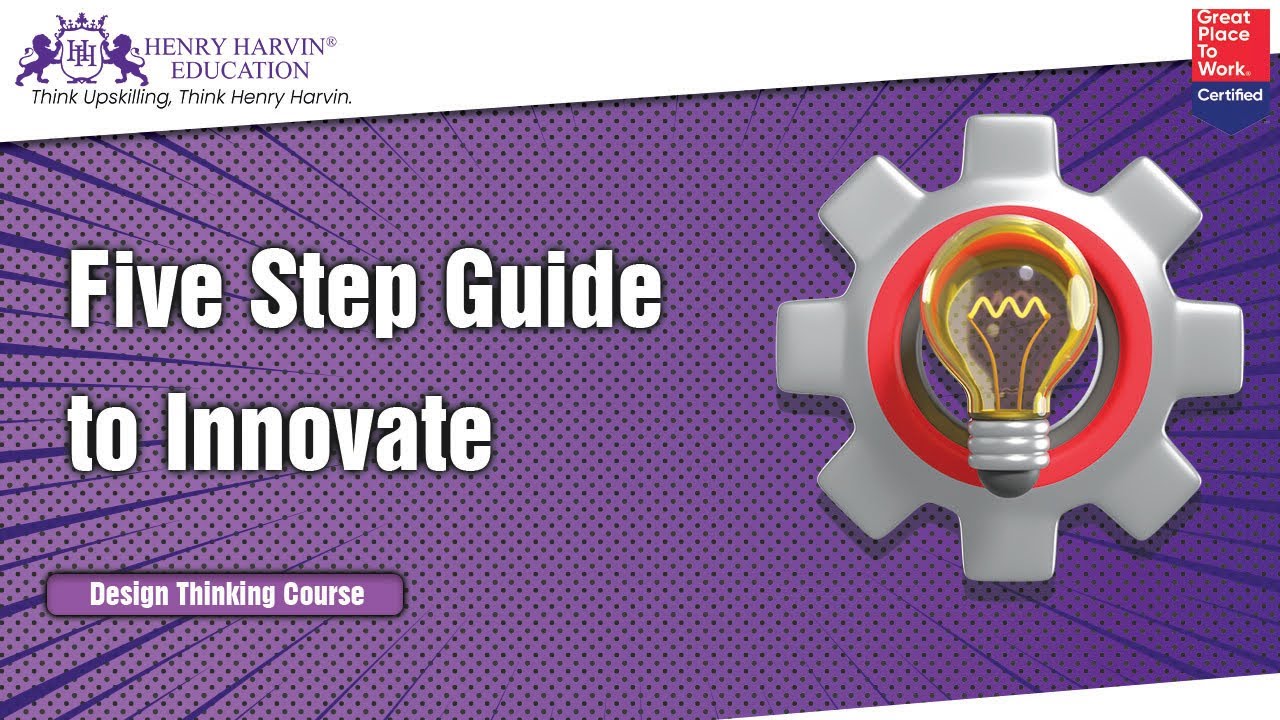 HH HENRY HARVIN® EDUCATION
Think Upskilling, Think Henry Harvin.

Great Place To Work® Certified

Five Step Guide to Innovate

Design Thinking Course